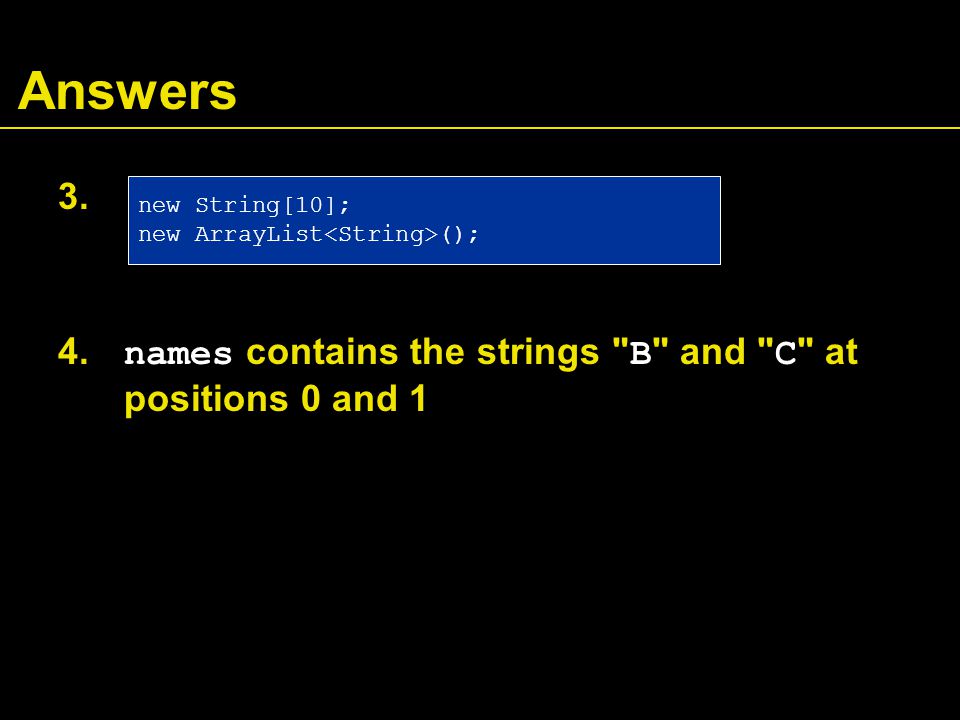 Answers

3.
new String[10];
new ArrayList<String>();

4. names contains the strings "B" and "C" at positions 0 and 1